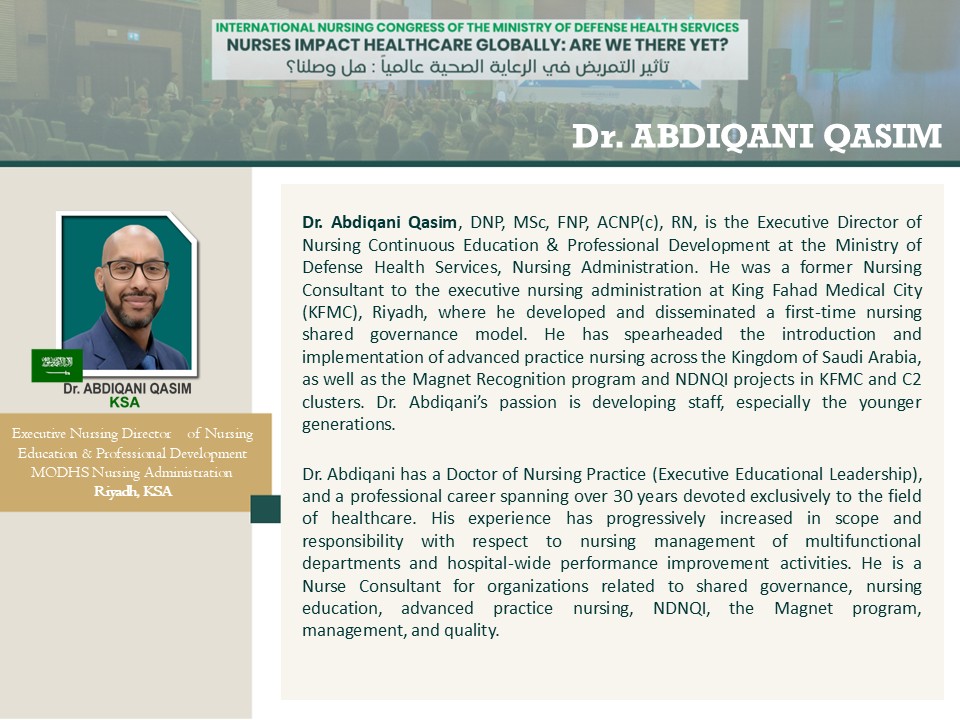 INTERNATIONAL NURSING CONGRESS OF THE MINISTRY OF DEFENSE HEALTH SERVICES
NURSES IMPACT HEALTHCARE GLOBALLY: ARE WE THERE YET?
تأثير التمريض في الرعاية الصحية عالمياً : هل وصلنا؟

Dr. ABDIQANI QASIM

Dr. ABDIQANI QASIM
KSA

Executive Nursing Director of Nursing Education & Professional Development MODHS Nursing Administration
Riyadh, KSA

Dr. Abdiqani Qasim, DNP, MSc, FNP, ACNP(c), RN, is the Executive Director of Nursing Continuous Education & Professional Development at the Ministry of Defense Health Services, Nursing Administration. He was a former Nursing Consultant to the executive nursing administration at King Fahad Medical City (KFMC), Riyadh, where he developed and disseminated a first-time nursing shared governance model. He has spearheaded the introduction and implementation of advanced practice nursing across the Kingdom of Saudi Arabia, as well as the Magnet Recognition program and NDNQI projects in KFMC and C2 clusters. Dr. Abdiqani's passion is developing staff, especially the younger generations.

Dr. Abdiqani has a Doctor of Nursing Practice (Executive Educational Leadership), and a professional career spanning over 30 years devoted exclusively to the field of healthcare. His experience has progressively increased in scope and responsibility with respect to nursing management of multifunctional departments and hospital-wide performance improvement activities. He is a Nurse Consultant for organizations related to shared governance, nursing education, advanced practice nursing, NDNQI, the Magnet program, management, and quality.